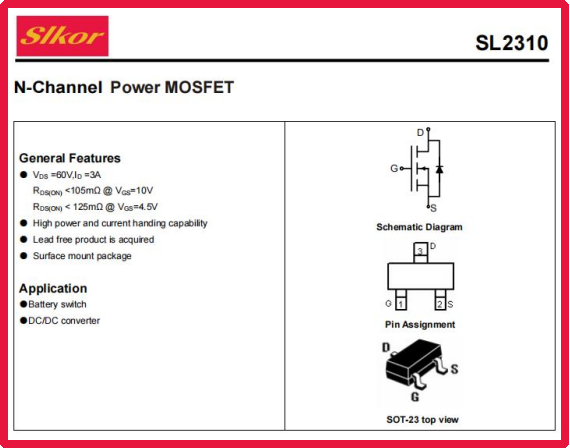 Slkor

SL2310

N-Channel Power MOSFET

General Features

● $V_{DS}$ =60V,$I_D$ =3A

$R_{DS(ON)}$ <105mΩ @ $V_{GS}$=10V

$R_{DS(ON)}$ < 125mΩ @ $V_{GS}$=4.5V

● High power and current handing capability

● Lead free product is acquired

● Surface mount package

Application

●Battery switch

●DC/DC converter

D

G

S

Schematic Diagram

3 D

G 1 2 S

Pin Assignment

D

S

G

SOT-23 top view